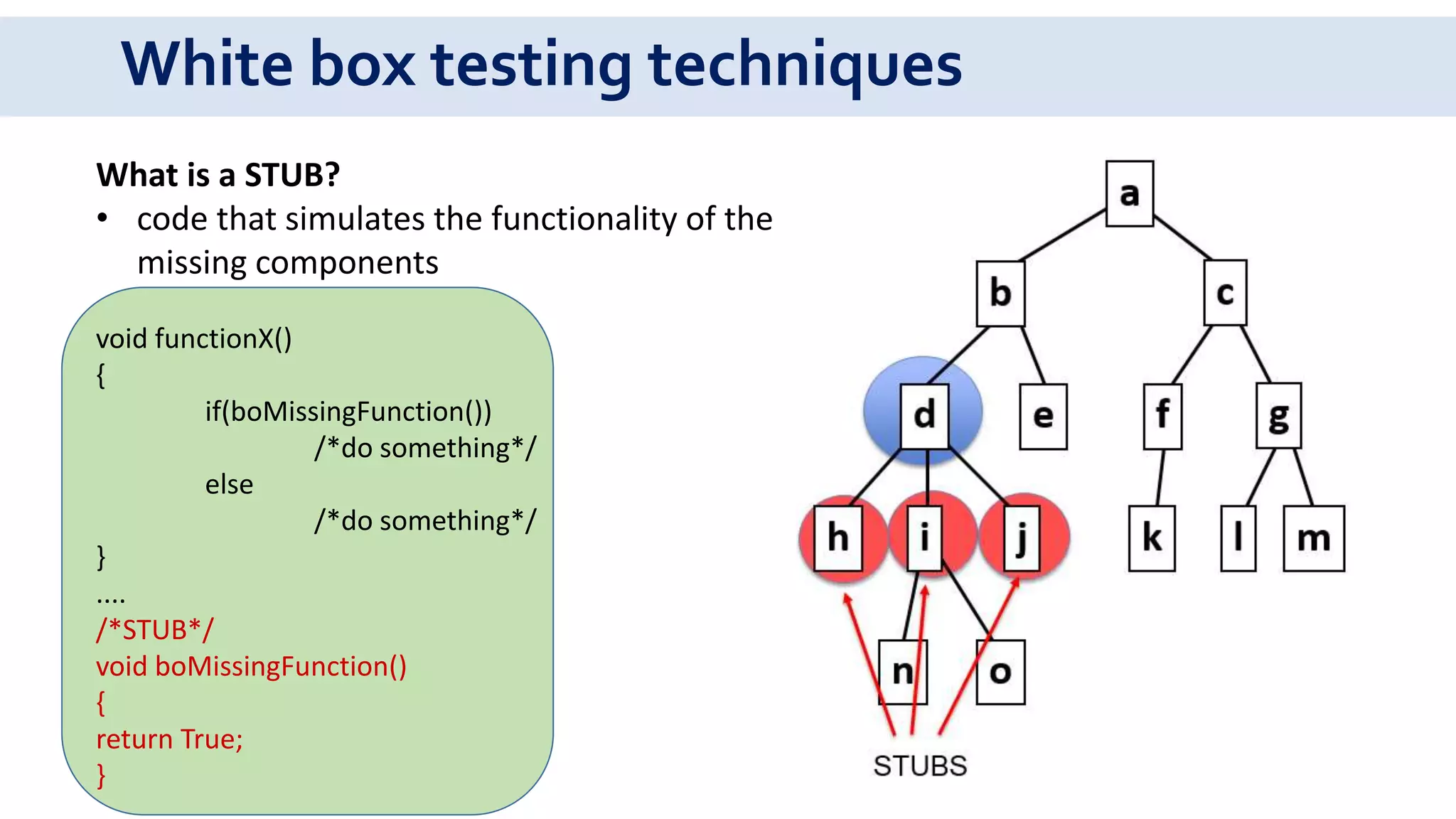 White box testing techniques

What is a STUB?

• code that simulates the functionality of the missing components

void functionX()
{
if(boMissingFunction())
/*do something*/
else
/*do something*/
}
....
/*STUB*/
void boMissingFunction()
{
return True;
}

a
b
c
d
e
f
g
h
i
j
k
l
m
n
o
STUBS